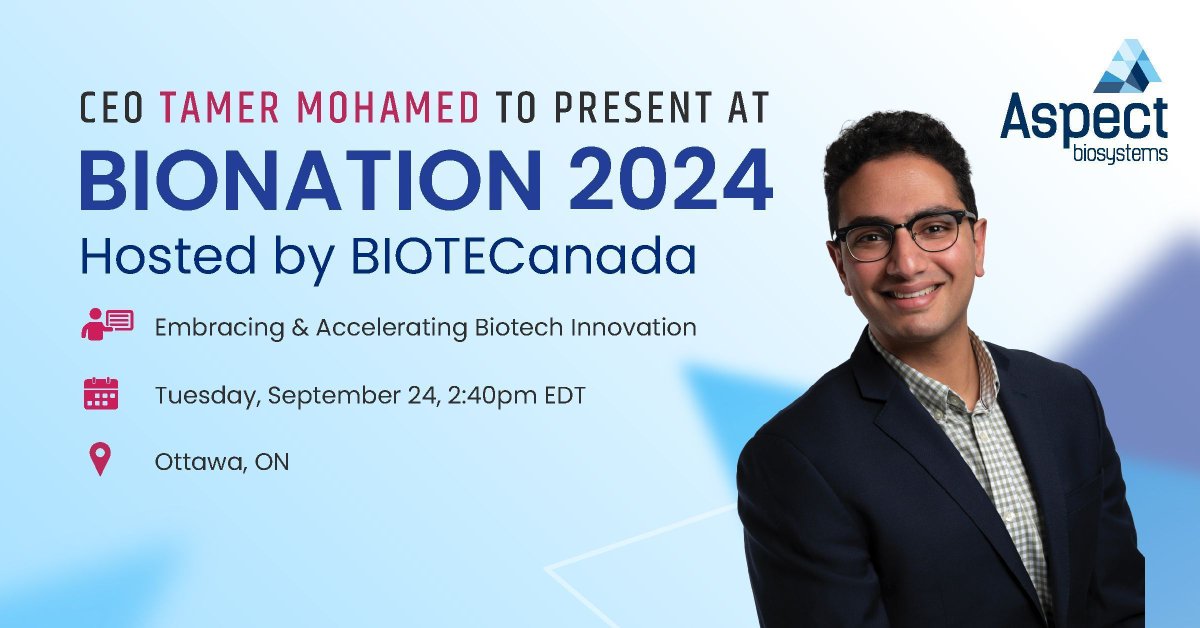 CEO TAMER MOHAMED TO PRESENT AT
BIONATION 2024
Hosted by BIOTECanada

Embracing & Accelerating Biotech Innovation

Tuesday, September 24, 2:40pm EDT

Ottawa, ON

Aspect
biosystems